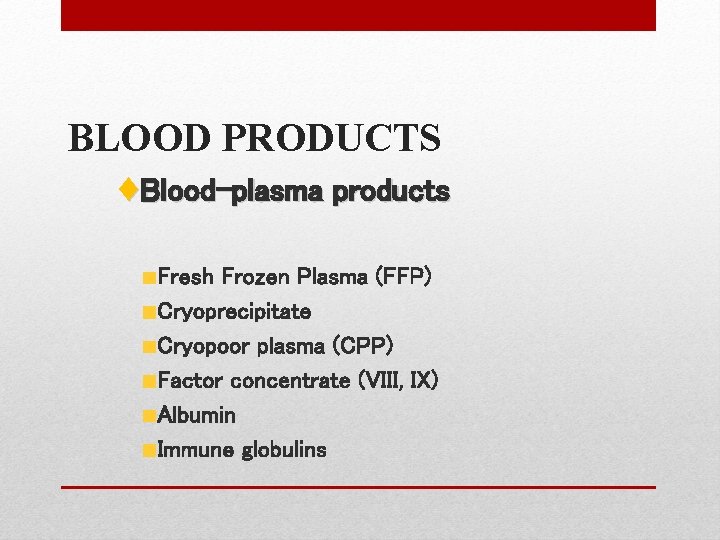 BLOOD PRODUCTS

Blood-plasma products

Fresh Frozen Plasma (FFP)
Cryoprecipitate
Cryopoor plasma (CPP)
Factor concentrate (VIII, IX)
Albumin
Immune globulins